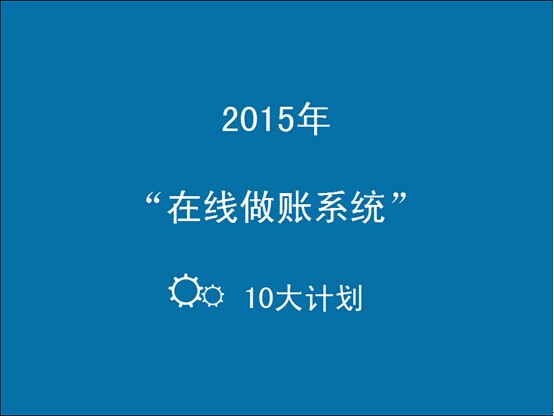 2015年

“在线做账系统”

10大计划